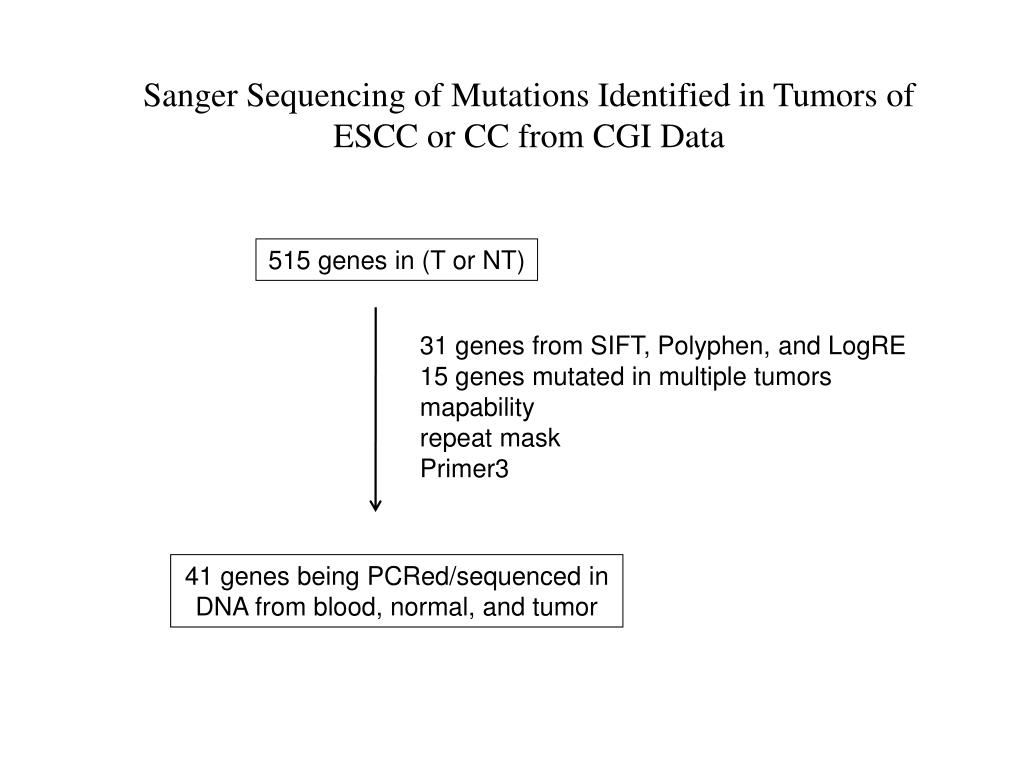 Sanger Sequencing of Mutations Identified in Tumors of ESCC or CC from CGI Data

515 genes in (T or NT)

31 genes from SIFT, Polyphen, and LogRE
15 genes mutated in multiple tumors
mapability
repeat mask
Primer3

41 genes being PCRed/sequenced in DNA from blood, normal, and tumor